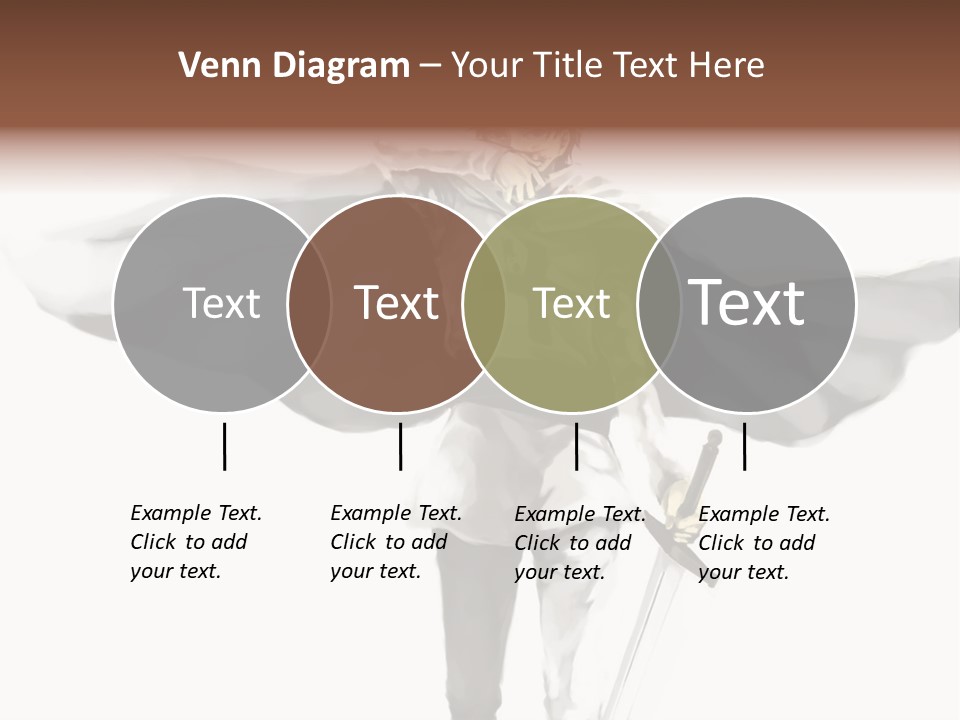 Venn Diagram – Your Title Text Here

Text

Text

Text

Text

Example Text. Click to add your text.

Example Text. Click to add your text.

Example Text. Click to add your text.

Example Text. Click to add your text.